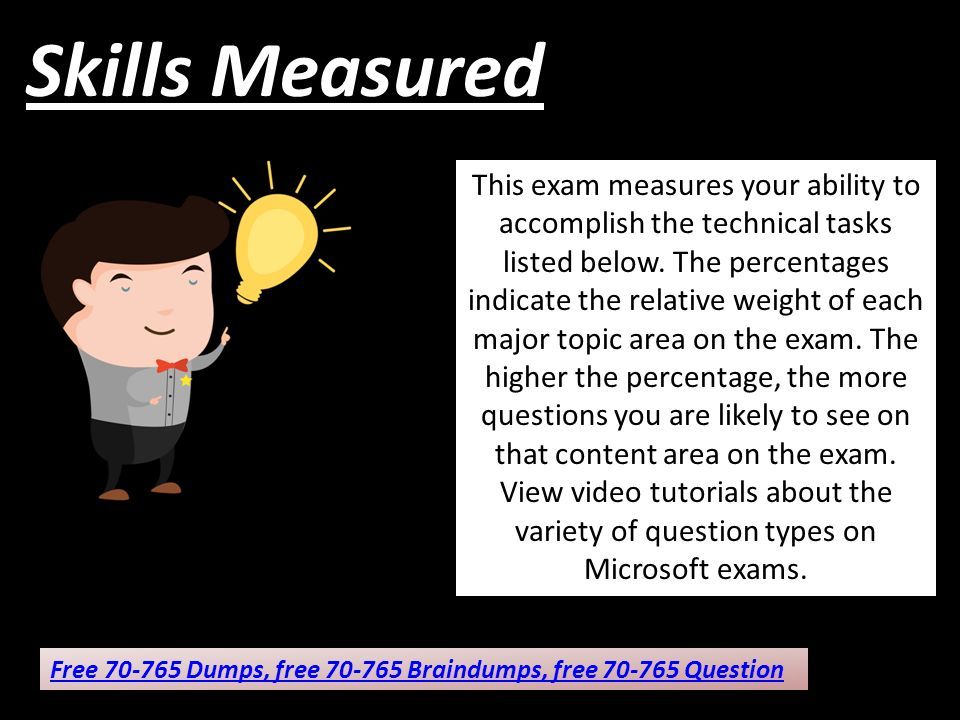 Skills Measured

This exam measures your ability to accomplish the technical tasks listed below. The percentages indicate the relative weight of each major topic area on the exam. The higher the percentage, the more questions you are likely to see on that content area on the exam. View video tutorials about the variety of question types on Microsoft exams.

Free 70-765 Dumps, free 70-765 Braindumps, free 70-765 Question